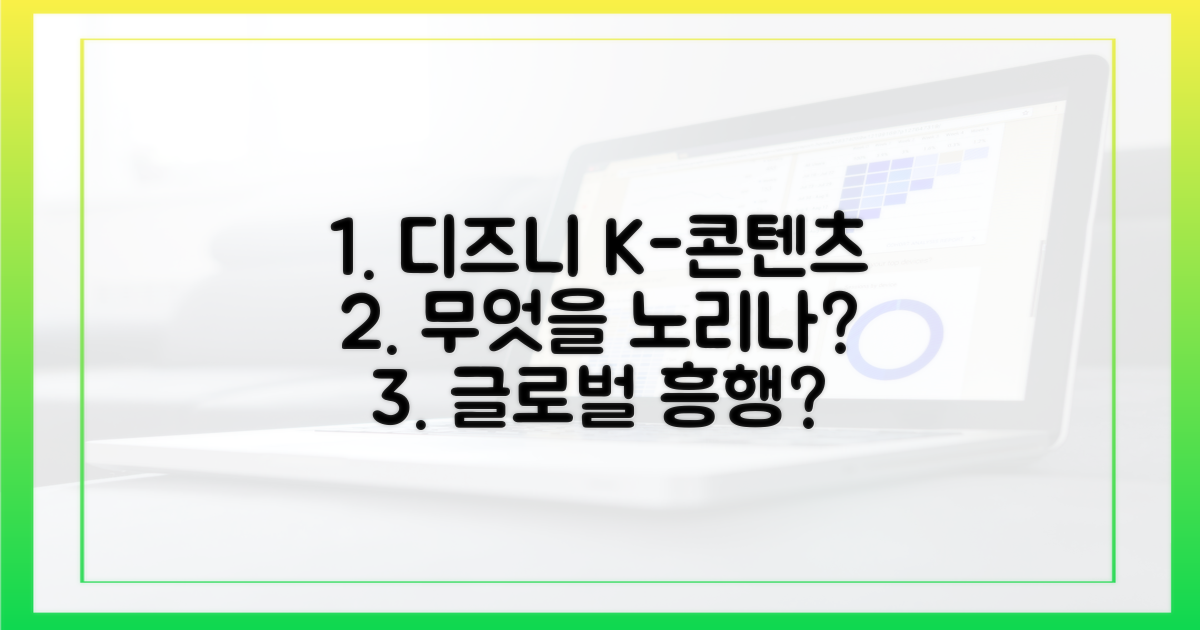 1. 디즈니 K-콘텐츠
2. 무엇을 노리나?
3. 글로벌 흥행?